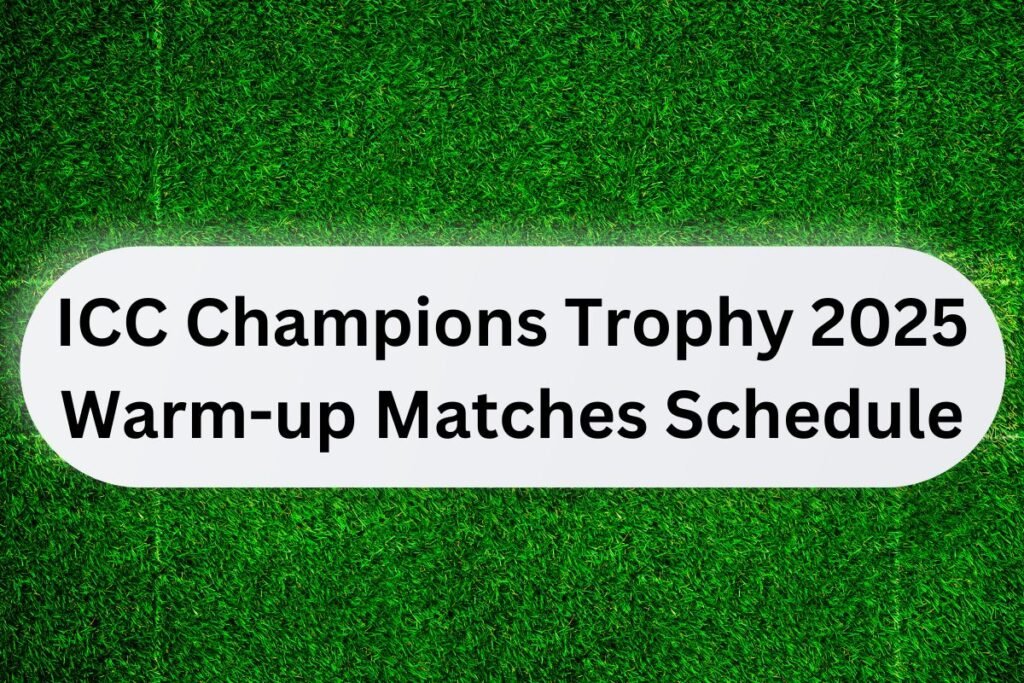 ICC Champions Trophy 2025 Warm-up Matches Schedule